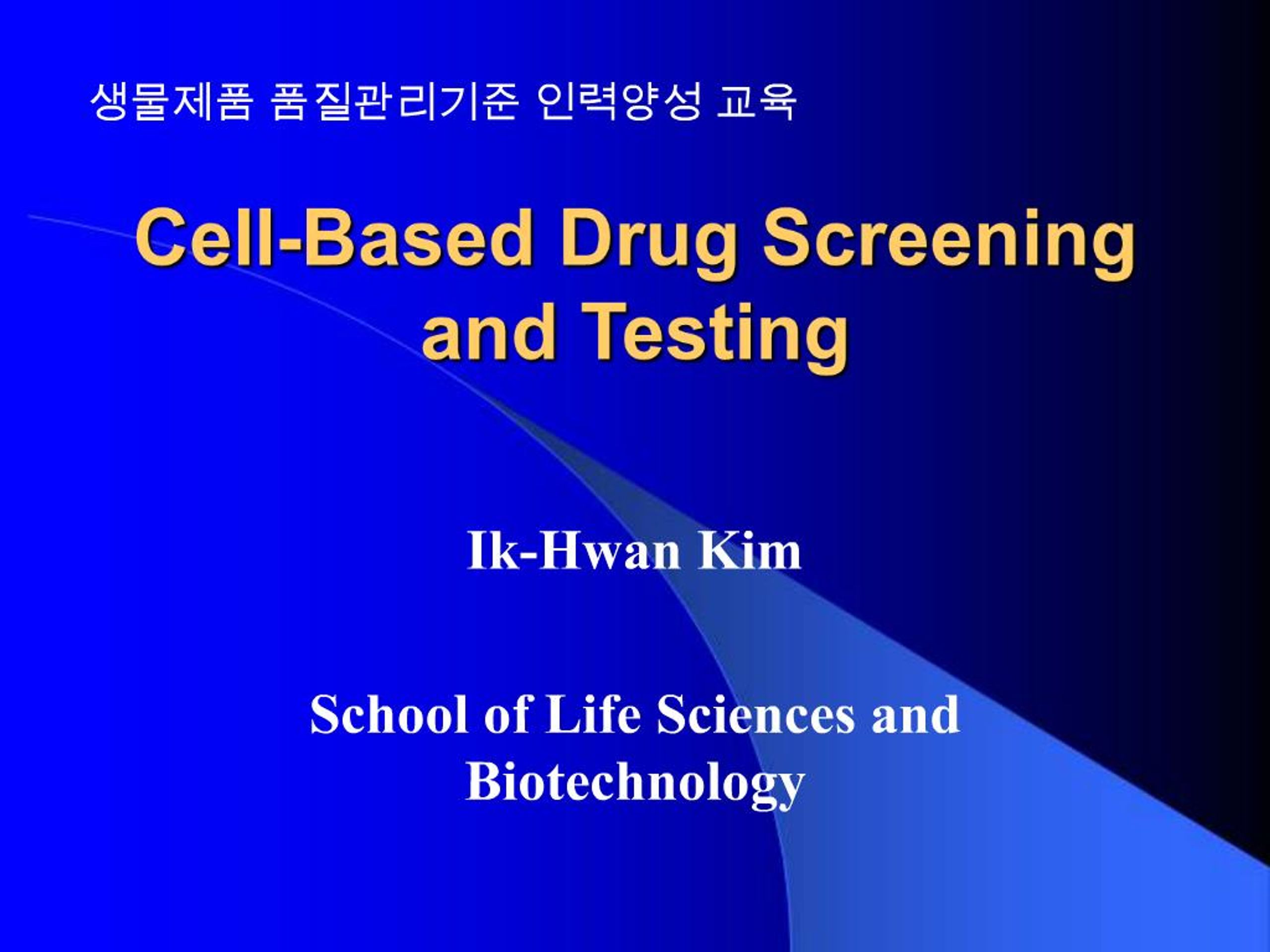 생물제품 품질관리기준 인력양성 교육

Cell-Based Drug Screening and Testing

Ik-Hwan Kim

School of Life Sciences and Biotechnology